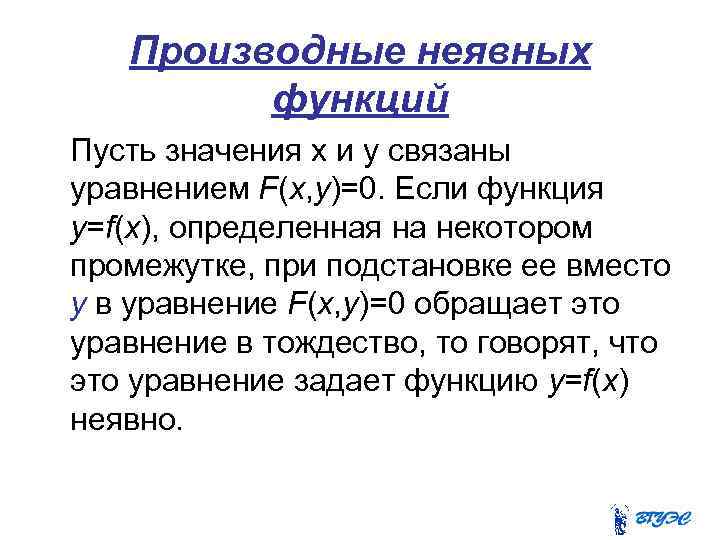 Производные неявных функций

Пусть значения x и y связаны уравнением $F(x,y)=0$. Если функция $y=f(x)$, определенная на некотором промежутке, при подстановке ее вместо $y$ в уравнение $F(x,y)=0$ обращает это уравнение в тождество, то говорят, что это уравнение задает функцию $y=f(x)$ неявно.

ВГУЭС